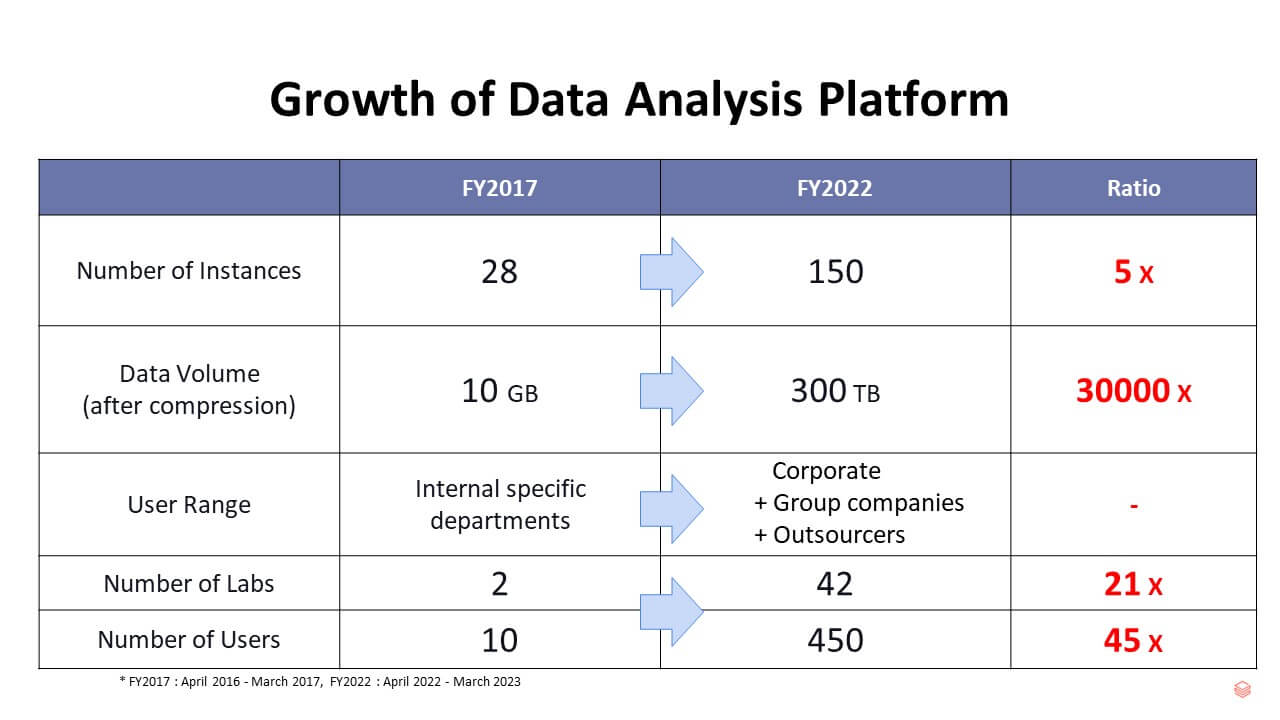 Growth of Data Analysis Platform

| | FY2017 | FY2022 | Ratio |
|---|---|---|---|
| Number of Instances | 28 | 150 | 5 x |
| Data Volume (after compression) | 10 GB | 300 TB | 30000 x |
| User Range | Internal specific departments | Corporate + Group companies + Outsourcers | - |
| Number of Labs | 2 | 42 | 21 x |
| Number of Users | 10 | 450 | 45 x |

* FY2017 : April 2016 - March 2017, FY2022 : April 2022 - March 2023